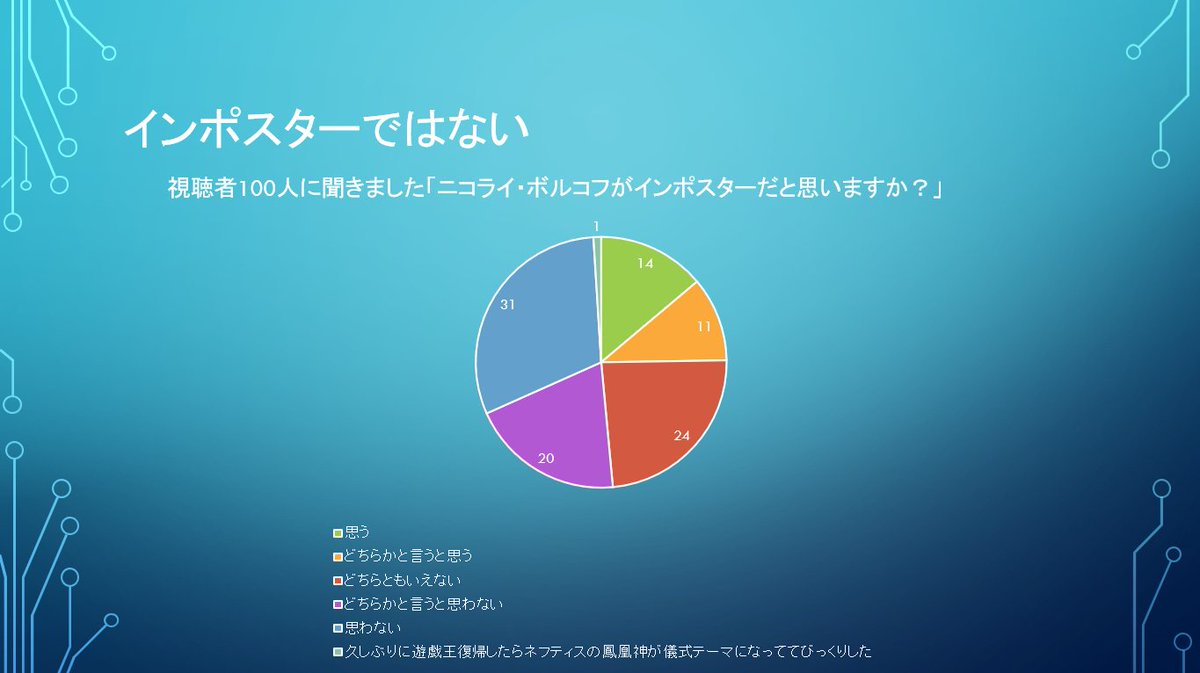 インポスターではない

視聴者100人に聞きました「ニコライ・ボルコフがインポスターだと思いますか？」

1
14
11
24
20
31

思う
どちらかと言うと思う
どちらともいえない
どちらかと言うと思わない
思わない
久しぶりに遊戯王復帰したらネフティスの鳳凰神が儀式テーマになっててびっくりした